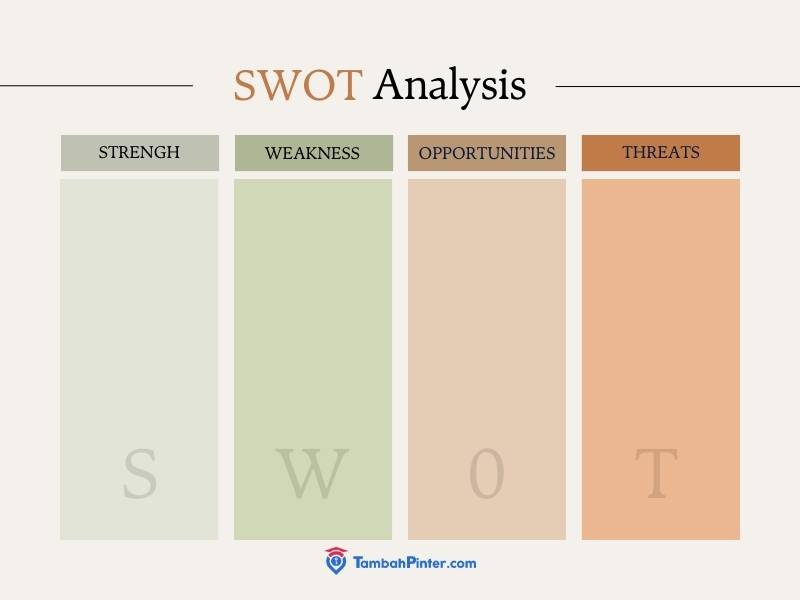 SWOT Analysis

| STRENGH | WEAKNESS | OPPORTUNITIES | THREATS |
|---|---|---|---|
| S | W | 0 | T |

TambahPinter.com